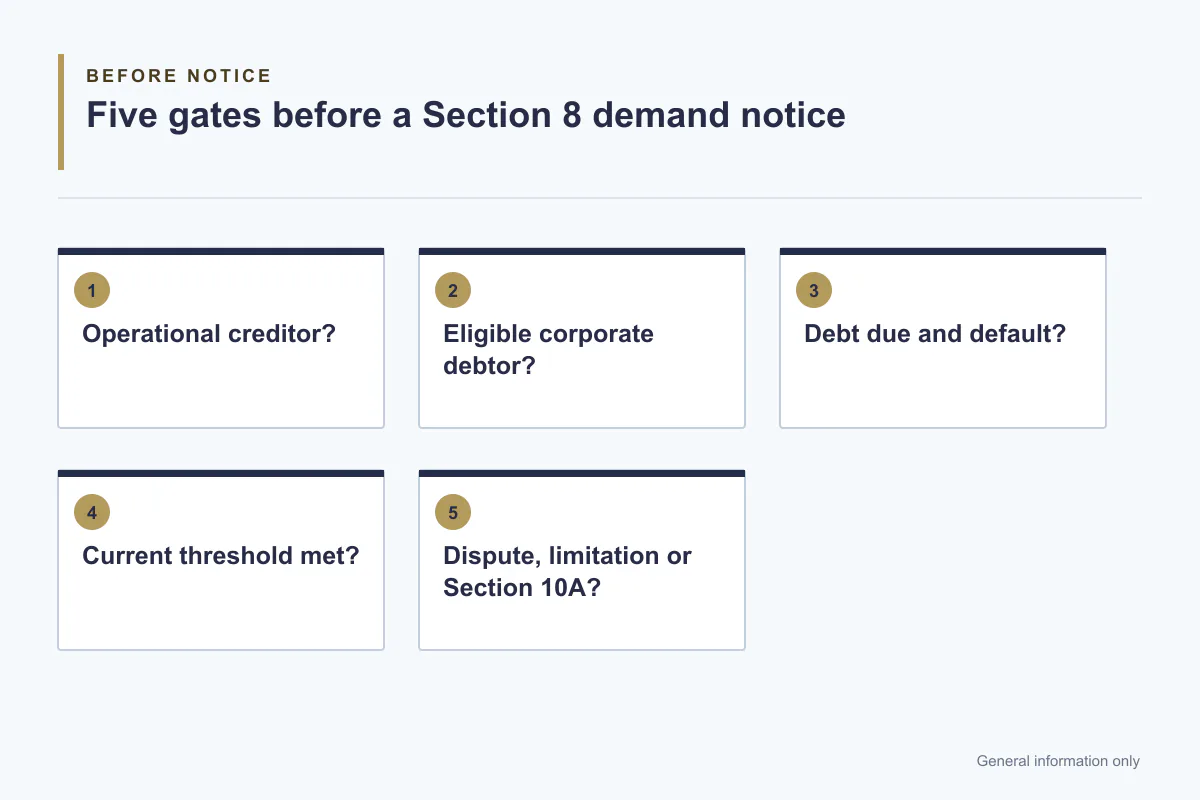 BEFORE NOTICE

Five gates before a Section 8 demand notice

1
Operational creditor?

2
Eligible corporate debtor?

3
Debt due and default?

4
Current threshold met?

5
Dispute, limitation or Section 10A?

General information only